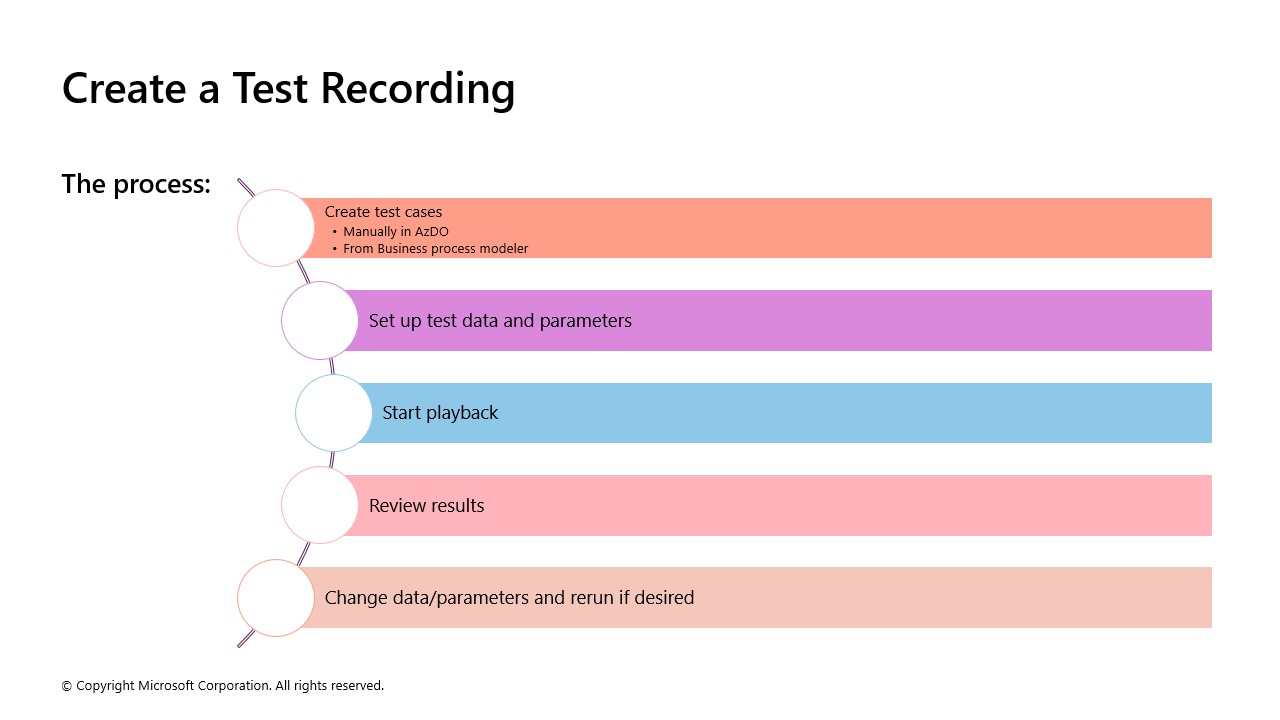 Create a Test Recording

The process:

Create test cases
• Manually in AzDO
• From Business process modeler

Set up test data and parameters

Start playback

Review results

Change data/parameters and rerun if desired

© Copyright Microsoft Corporation. All rights reserved.